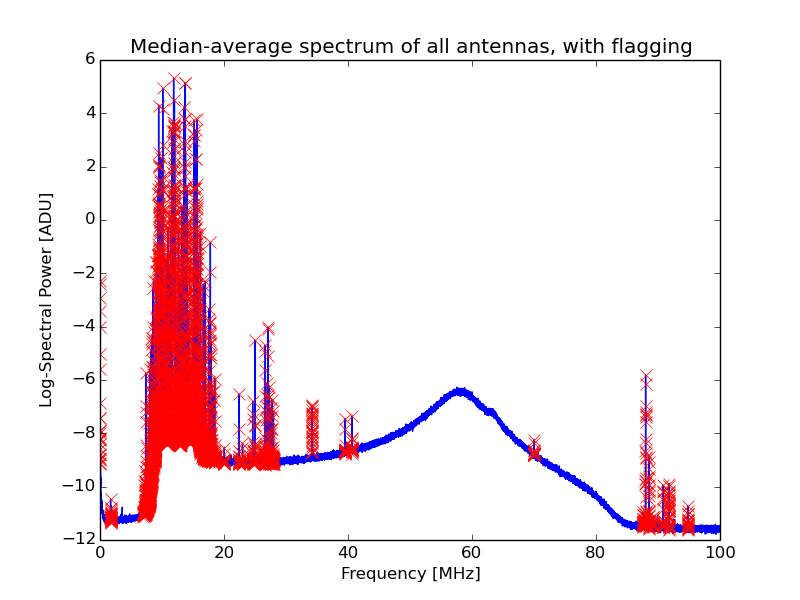 Median-average spectrum of all antennas, with flagging

Log-Spectral Power [ADU]

6
4
2
0
−2
−4
−6
−8
−10
−12

0
20
40
60
80
100

Frequency [MHz]